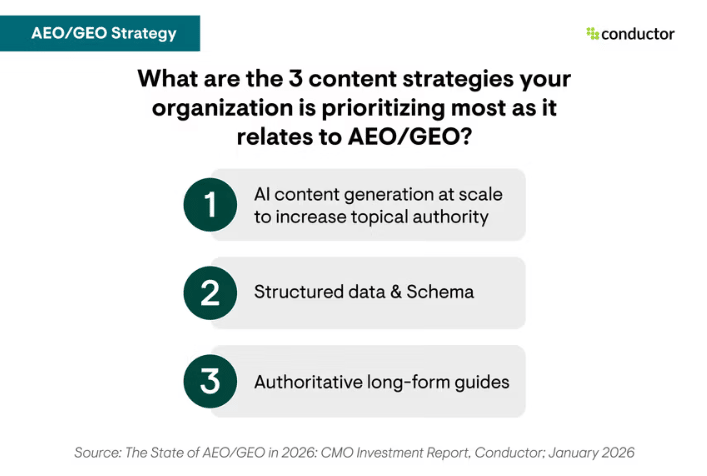 AEO/GEO Strategy

conductor

What are the 3 content strategies your organization is prioritizing most as it relates to AEO/GEO?

1 AI content generation at scale to increase topical authority

2 Structured data & Schema

3 Authoritative long-form guides

Source: The State of AEO/GEO in 2026: CMO Investment Report, Conductor; January 2026